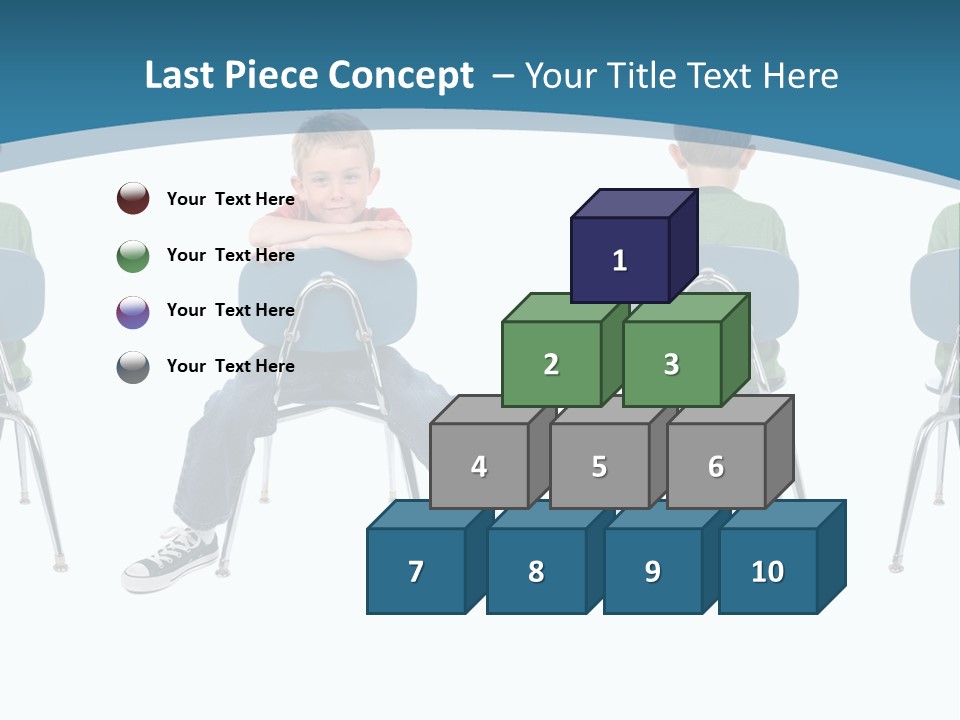 Last Piece Concept – Your Title Text Here

Your Text Here

Your Text Here

Your Text Here

Your Text Here

1

2 3

4 5 6

7 8 9 10